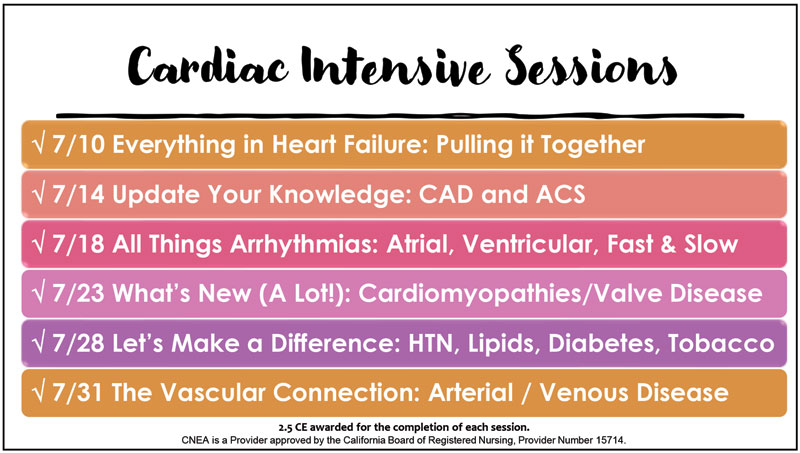 Cardiac Intensive Sessions

√ 7/10 Everything in Heart Failure: Pulling it Together

√ 7/14 Update Your Knowledge: CAD and ACS

√ 7/18 All Things Arrhythmias: Atrial, Ventricular, Fast & Slow

√ 7/23 What's New (A Lot!): Cardiomyopathies/Valve Disease

√ 7/28 Let's Make a Difference: HTN, Lipids, Diabetes, Tobacco

√ 7/31 The Vascular Connection: Arterial / Venous Disease

2.5 CE awarded for the completion of each session.
CNEA is a Provider approved by the California Board of Registered Nursing, Provider Number 15714.